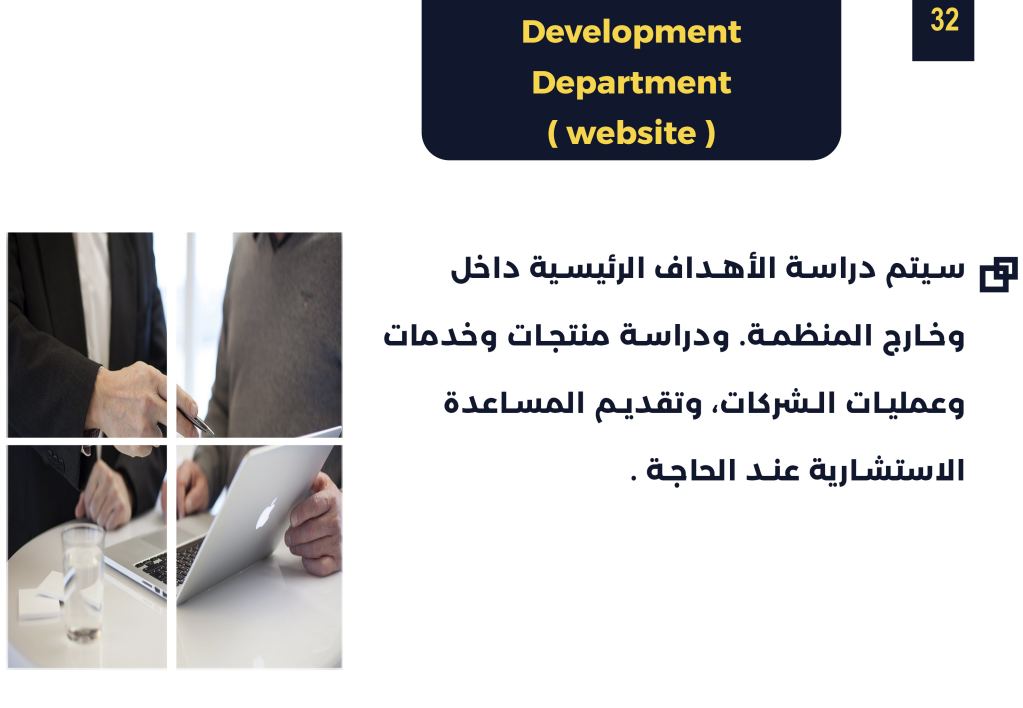 Development Department ( website )

32

سيتم دراسة الأهداف الرئيسية داخل وخارج المنظمة. ودراسة منتجات وخدمات وعمليات الشركات، وتقديم المساعدة الاستشارية عند الحاجة .